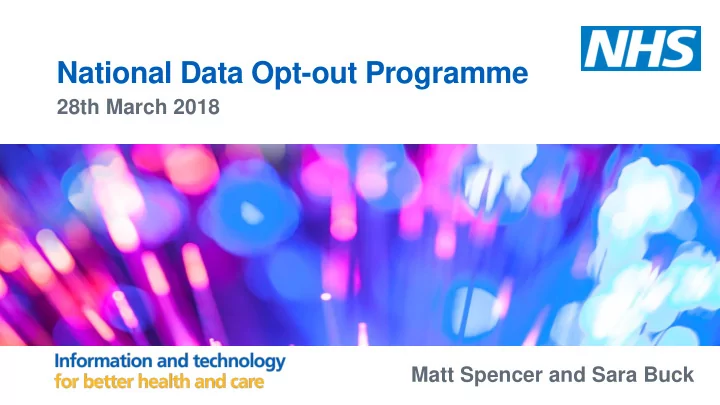 NHS

National Data Opt-out Programme

28th March 2018

Information and technology
for better health and care

Matt Spencer and Sara Buck